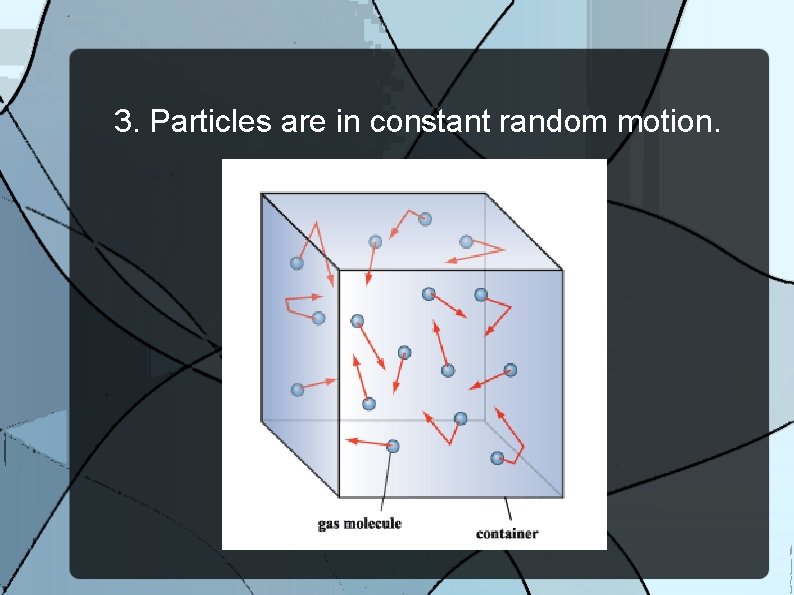 3. Particles are in constant random motion.

gas molecule

container